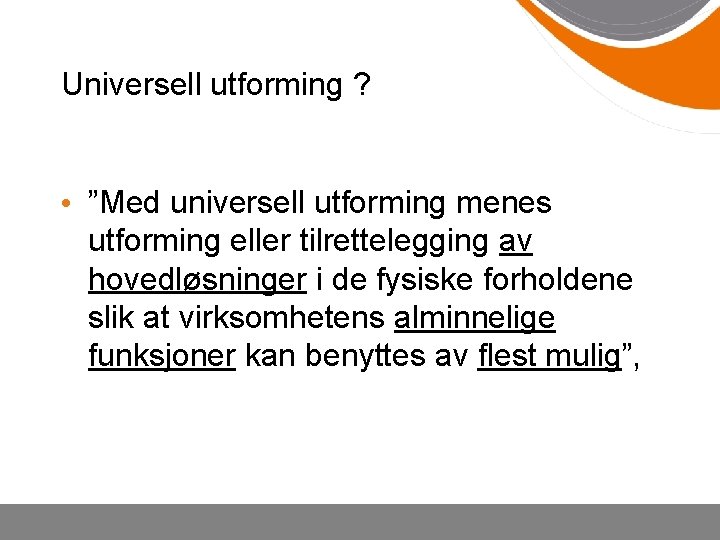 Universell utforming ?

• ”Med universell utforming menes utforming eller tilrettelegging av hovedløsninger i de fysiske forholdene slik at virksomhetens alminnelige funksjoner kan benyttes av flest mulig”,